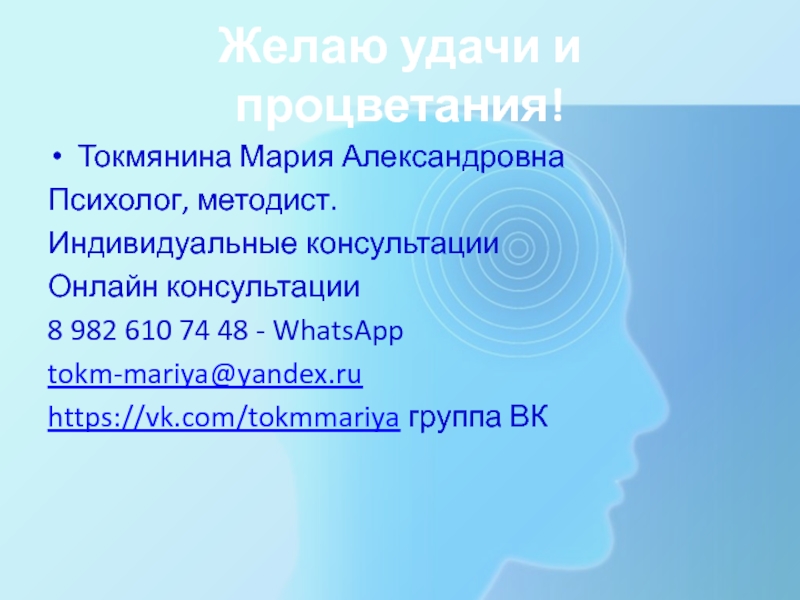 Желаю удачи и процветания!

• Токмянина Мария Александровна

Психолог, методист.

Индивидуальные консультации

Онлайн консультации

8 982 610 74 48 - WhatsApp

tokm-mariya@yandex.ru

https://vk.com/tokmmariya группа ВК